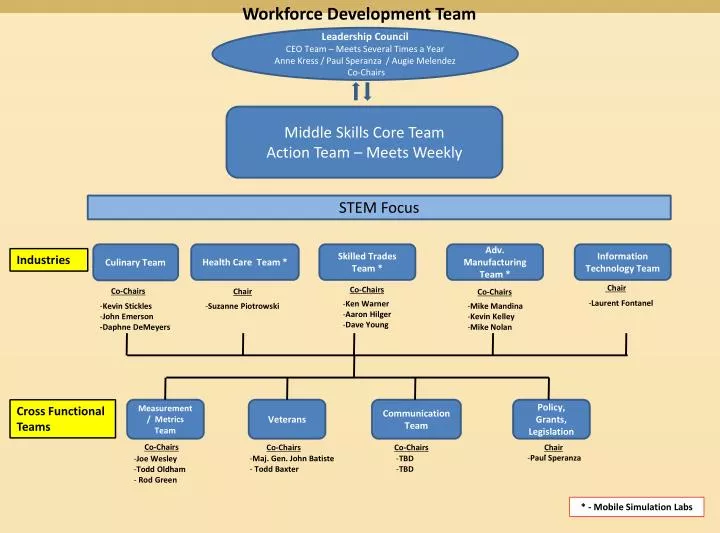 Workforce Development Team

Leadership Council
CEO Team – Meets Several Times a Year
Anne Kress / Paul Speranza / Augie Melendez
Co-Chairs

Middle Skills Core Team
Action Team – Meets Weekly

STEM Focus

Industries

Culinary Team
Co-Chairs
-Kevin Stickles
-John Emerson
-Daphne DeMeyers

Health Care Team *
Chair
-Suzanne Piotrowski

Skilled Trades Team *
Co-Chairs
-Ken Warner
-Aaron Hilger
-Dave Young

Adv. Manufacturing Team *
Co-Chairs
-Mike Mandina
-Kevin Kelley
-Mike Nolan

Information Technology Team
Chair
-Laurent Fontanel

Cross Functional Teams

Measurement / Metrics Team
Co-Chairs
-Joe Wesley
-Todd Oldham
- Rod Green

Veterans
Co-Chairs
-Maj. Gen. John Batiste
- Todd Baxter

Communication Team
Co-Chairs
-TBD
-TBD

Policy, Grants, Legislation
Chair
-Paul Speranza

* - Mobile Simulation Labs